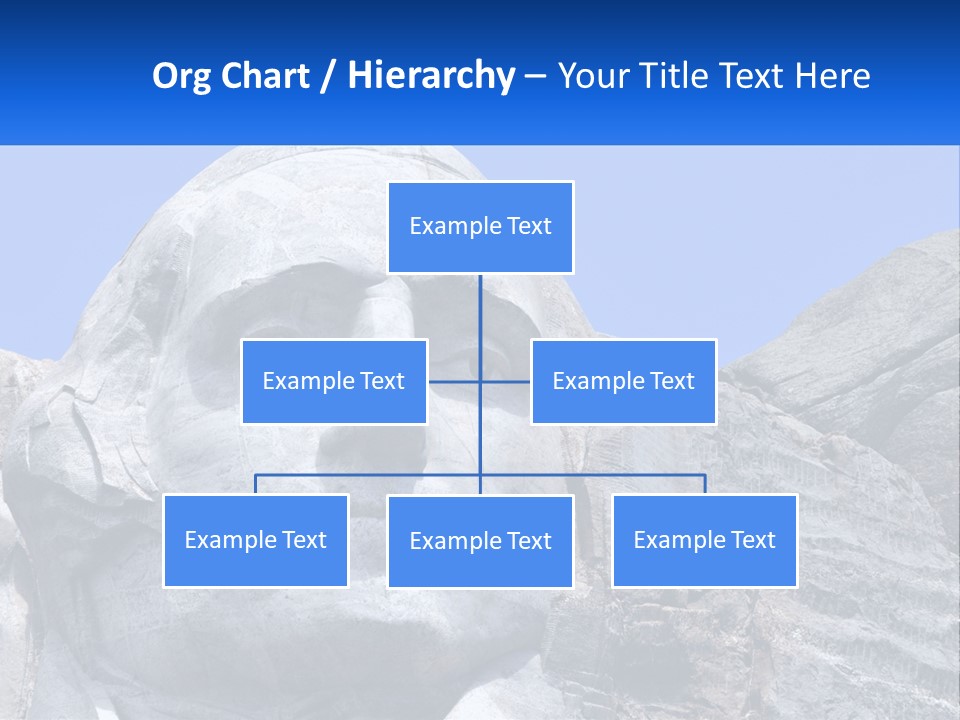 Org Chart / Hierarchy – Your Title Text Here

Example Text

Example Text

Example Text

Example Text

Example Text

Example Text